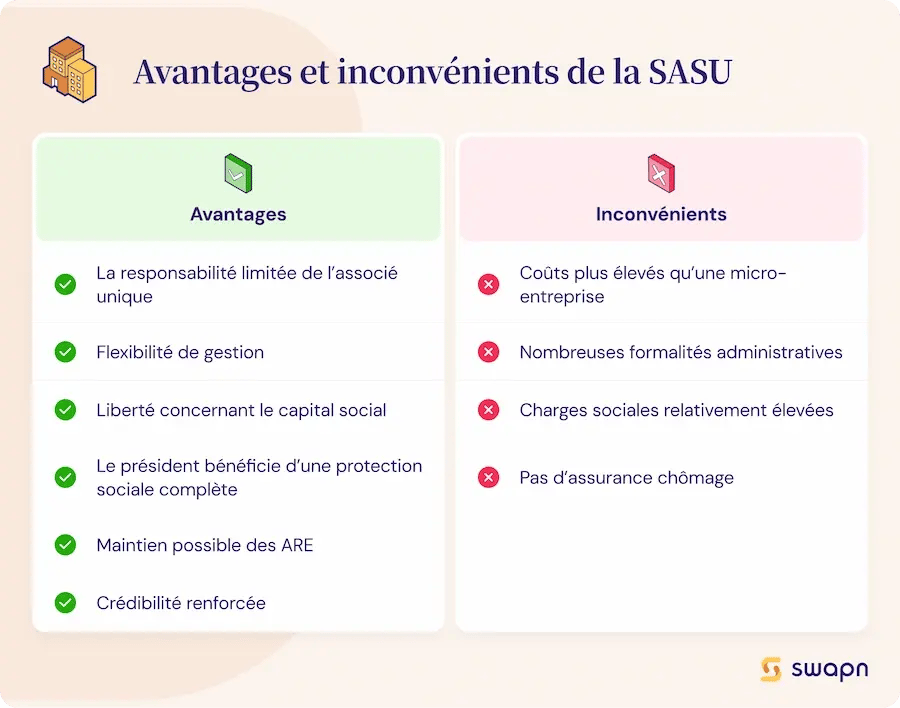 Avantages et inconvénients de la SASU

Avantages

La responsabilité limitée de l'associé unique

Flexibilité de gestion

Liberté concernant le capital social

Le président bénéficie d'une protection sociale complète

Maintien possible des ARE

Crédibilité renforcée

Inconvénients

Coûts plus élevés qu'une micro-entreprise

Nombreuses formalités administratives

Charges sociales relativement élevées

Pas d'assurance chômage

swapn